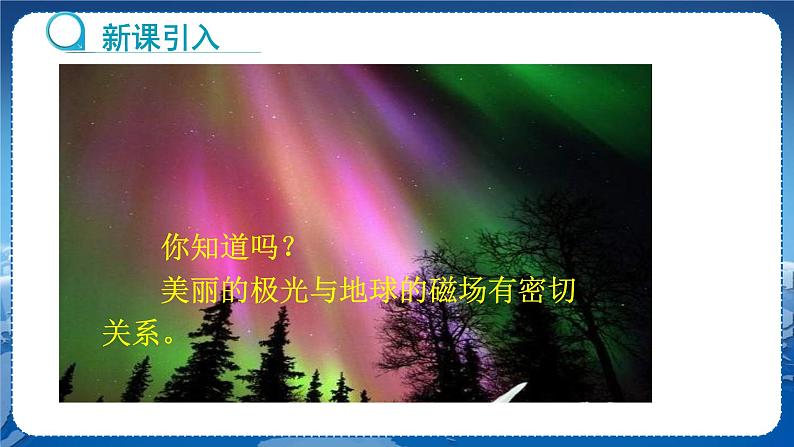 新课引入

你知道吗？

美丽的极光与地球的磁场有密切关系。